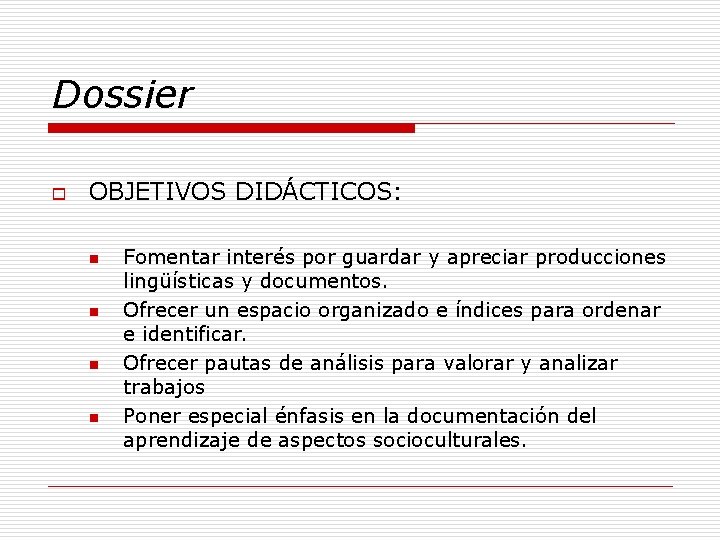 Dossier

OBJETIVOS DIDÁCTICOS:

Fomentar interés por guardar y apreciar producciones lingüísticas y documentos.

Ofrecer un espacio organizado e índices para ordenar e identificar.

Ofrecer pautas de análisis para valorar y analizar trabajos

Poner especial énfasis en la documentación del aprendizaje de aspectos socioculturales.